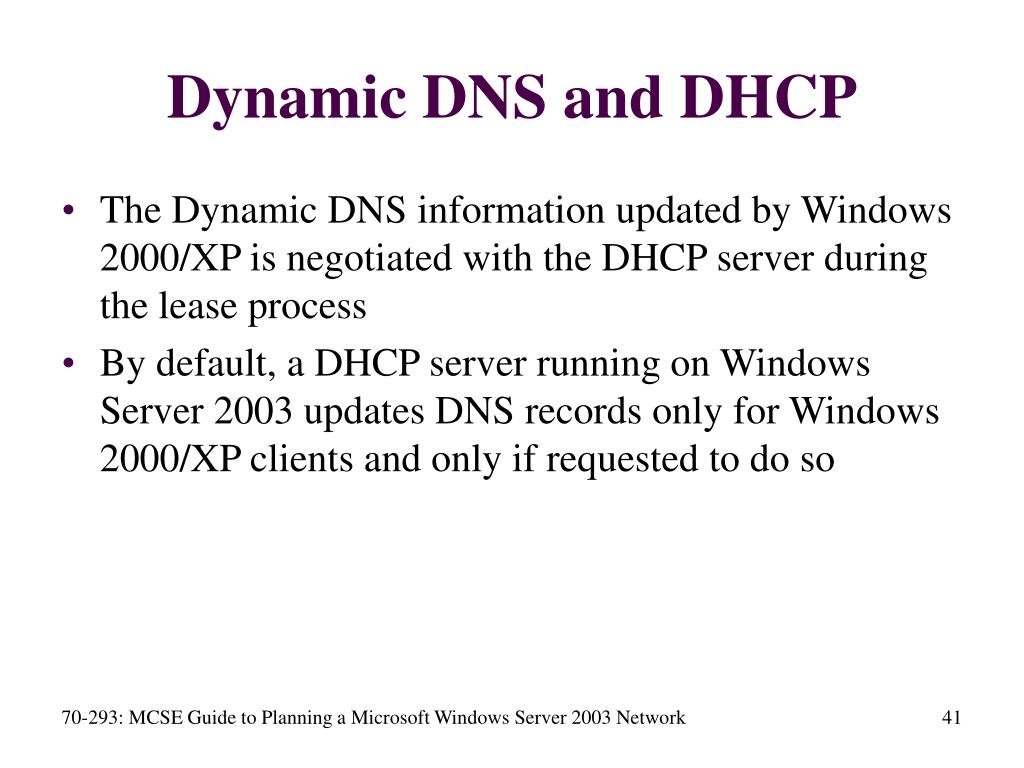 Dynamic DNS and DHCP

• The Dynamic DNS information updated by Windows 2000/XP is negotiated with the DHCP server during the lease process
• By default, a DHCP server running on Windows Server 2003 updates DNS records only for Windows 2000/XP clients and only if requested to do so

70-293: MCSE Guide to Planning a Microsoft Windows Server 2003 Network

41